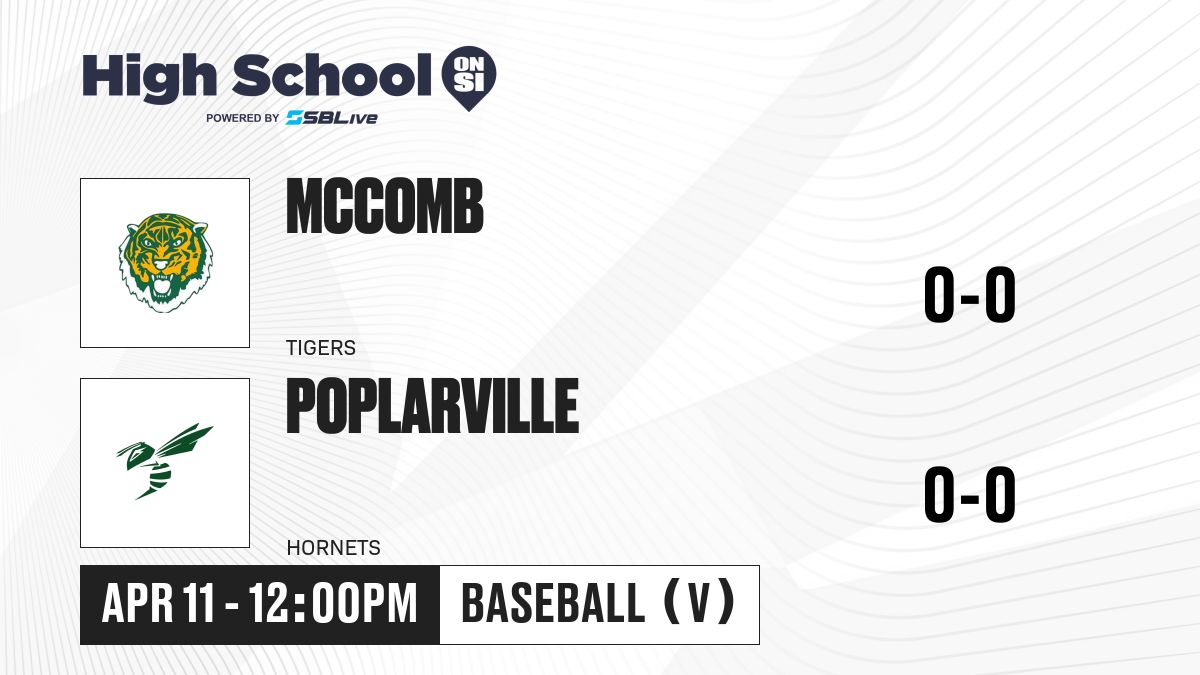 High School ON SI
POWERED BY SBLive

MCCOMB
TIGERS
0-0

POPLARVILLE
HORNETS
0-0

APR 11 - 12:00PM
BASEBALL (V)